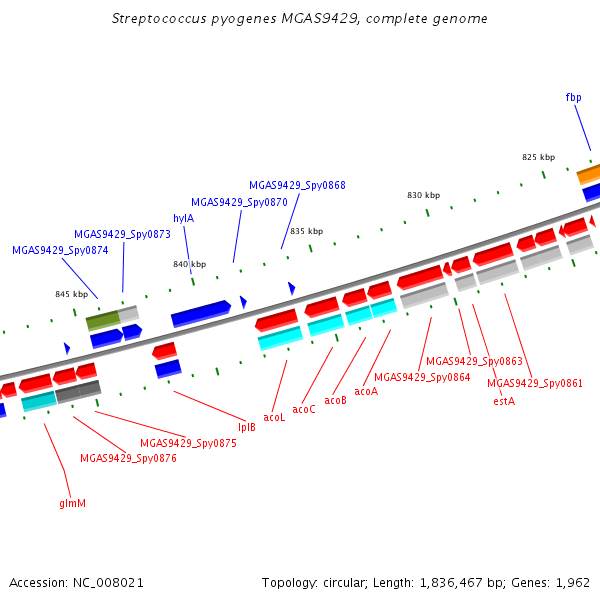 Streptococcus pyogenes MGAS9429, complete genome

fbp

825 kbp

MGAS9429_Spy0868

830 kbp

MGAS9429_Spy0870

hylA

835 kbp

MGAS9429_Spy0873

MGAS9429_Spy0874

840 kbp

845 kbp

MGAS9429_Spy0863

MGAS9429_Spy0864

MGAS9429_Spy0861

acoA

estA

acoB

acoC

acoL

lplB

MGAS9429_Spy0875

MGAS9429_Spy0876

glmM

Accession: NC_008021

Topology: circular; Length: 1,836,467 bp; Genes: 1,962